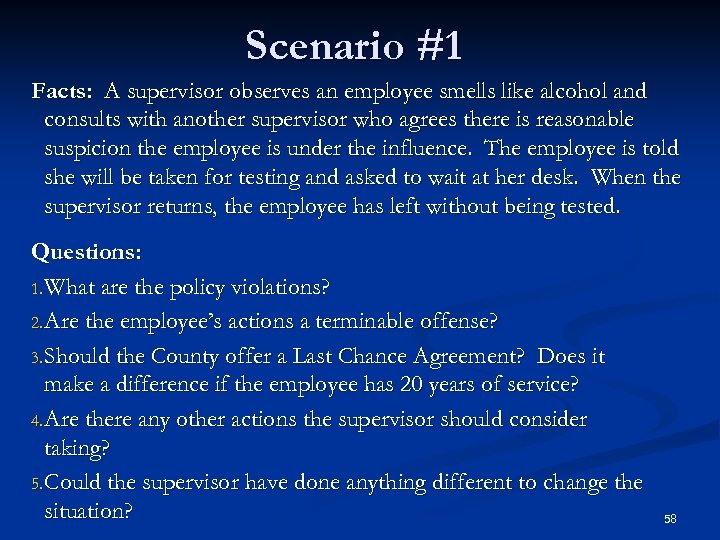 Scenario #1

Facts: A supervisor observes an employee smells like alcohol and consults with another supervisor who agrees there is reasonable suspicion the employee is under the influence. The employee is told she will be taken for testing and asked to wait at her desk. When the supervisor returns, the employee has left without being tested.

Questions:

1. What are the policy violations?
2. Are the employee's actions a terminable offense?
3. Should the County offer a Last Chance Agreement? Does it make a difference if the employee has 20 years of service?
4. Are there any other actions the supervisor should consider taking?
5. Could the supervisor have done anything different to change the situation?

58